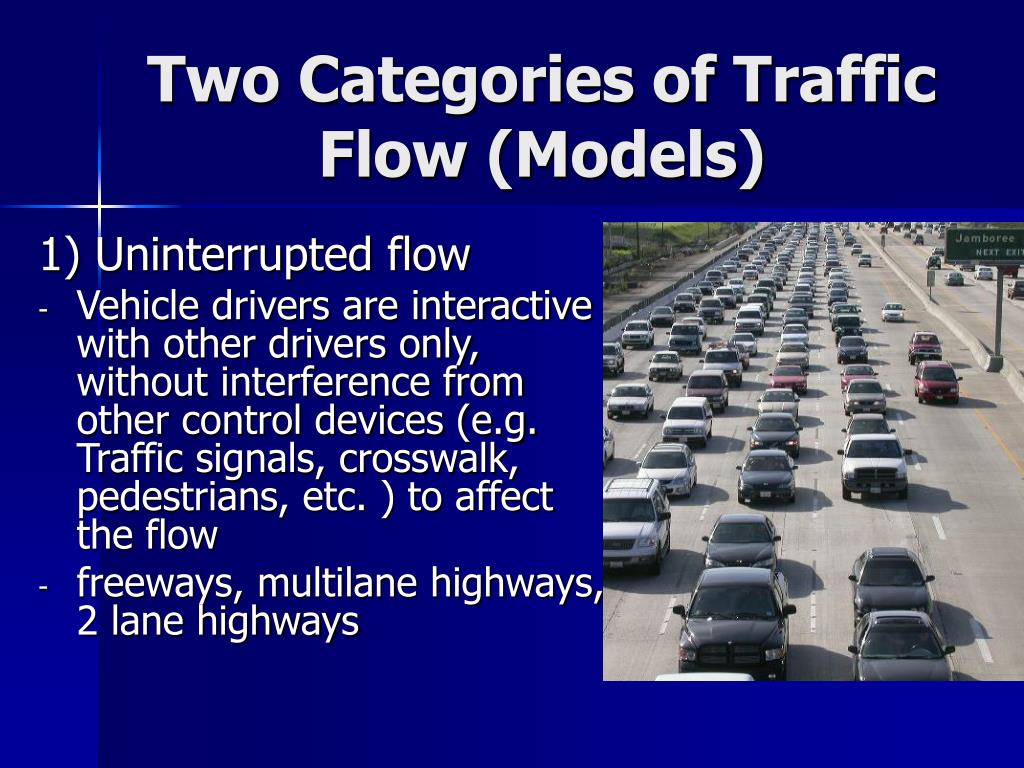 Two Categories of Traffic Flow (Models)

1) Uninterrupted flow

- Vehicle drivers are interactive with other drivers only, without interference from other control devices (e.g. Traffic signals, crosswalk, pedestrians, etc. ) to affect the flow
- freeways, multilane highways, 2 lane highways

Jamboree
NEXT EXIT